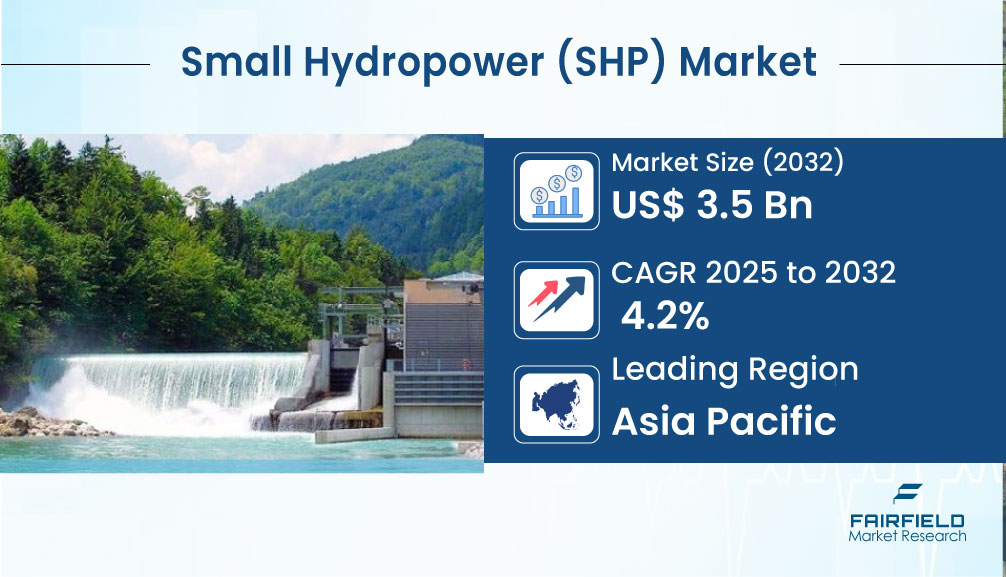 Small Hydropower (SHP) Market

Market Size (2032)
US$ 3.5 Bn

CAGR 2025 to 2032
4.2%

Leading Region
Asia Pacific

FAIRFIELD
Market Research